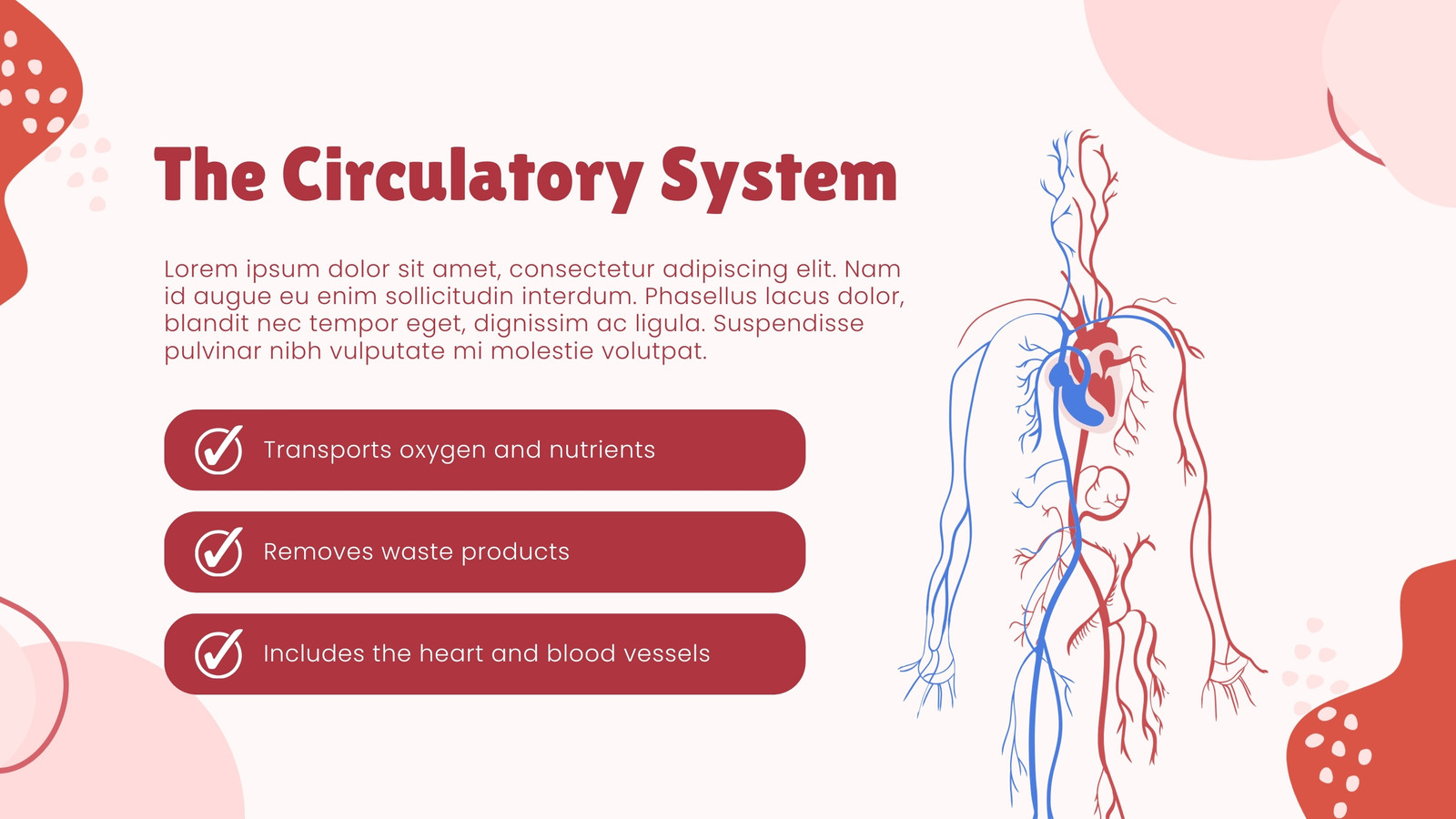 The Circulatory System

Lorem ipsum dolor sit amet, consectetur adipiscing elit. Nam id augue eu enim sollicitudin interdum. Phasellus lacus dolor, blandit nec tempor eget, dignissim ac ligula. Suspendisse pulvinar nibh vulputate mi molestie volutpat.

Transports oxygen and nutrients

Removes waste products

Includes the heart and blood vessels